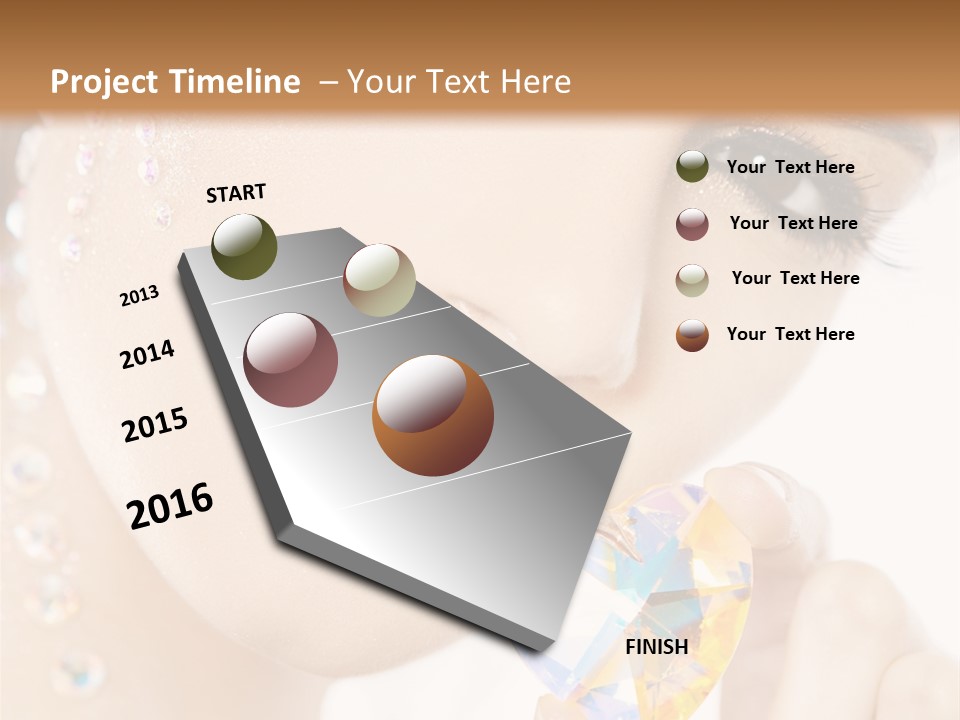 Project Timeline – Your Text Here

START

2013

2014

2015

2016

FINISH

Your Text Here

Your Text Here

Your Text Here

Your Text Here